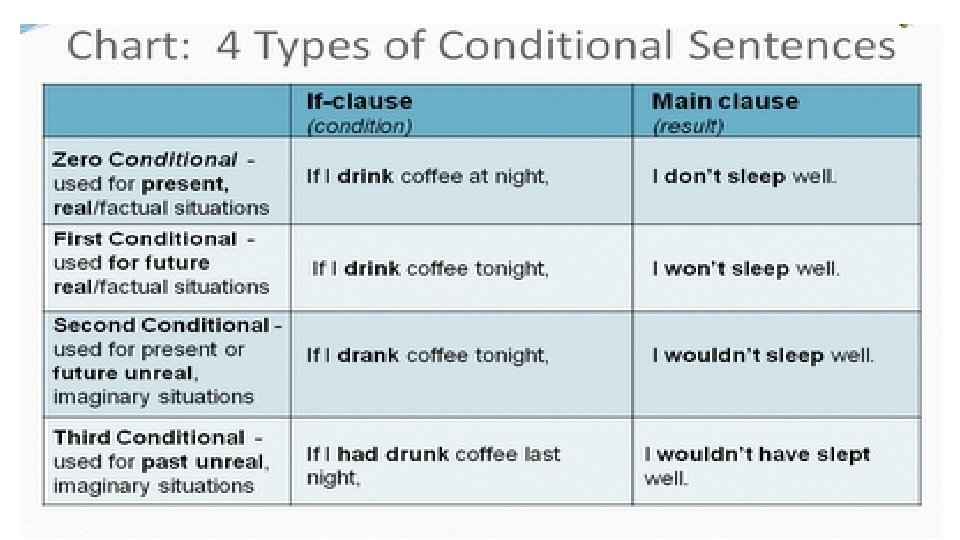 Chart: 4 Types of Conditional Sentences

| | If-clause (condition) | Main clause (result) |
|---|---|---|
| Zero Conditional - used for present, real/factual situations | If I drink coffee at night, | I don't sleep well. |
| First Conditional - used for future real/factual situations | If I drink coffee tonight, | I won't sleep well. |
| Second Conditional - used for present or future unreal, imaginary situations | If I drank coffee tonight, | I wouldn't sleep well. |
| Third Conditional - used for past unreal, imaginary situations | If I had drunk coffee last night, | I wouldn't have slept well. |